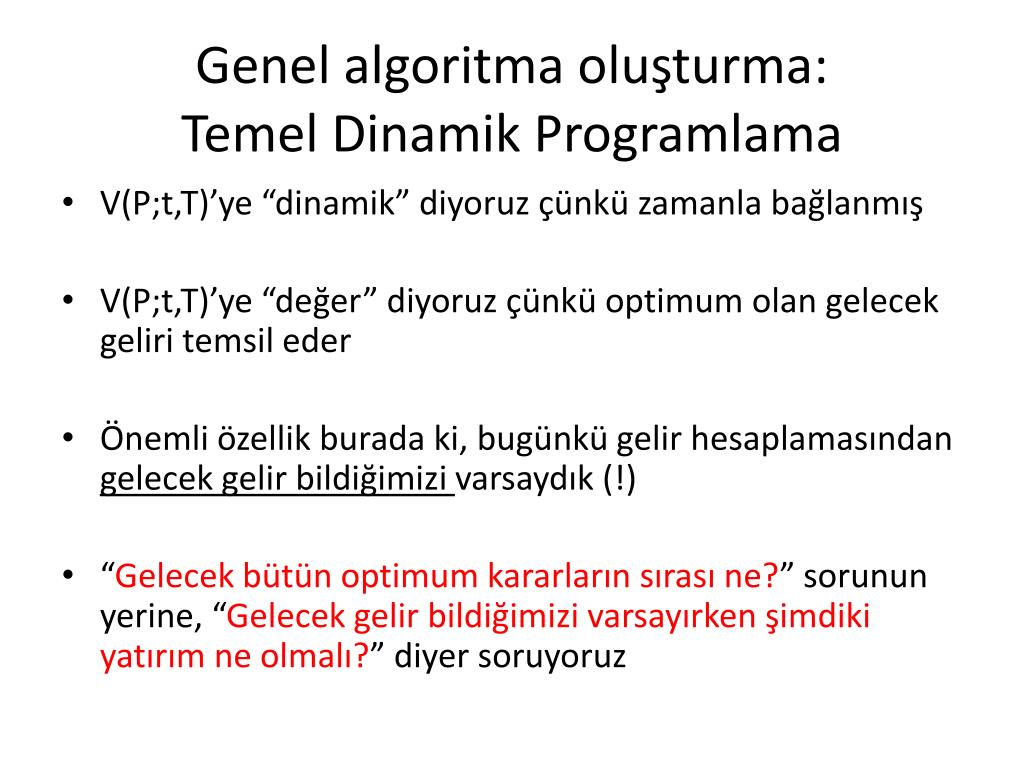 Genel algoritma oluşturma:
Temel Dinamik Programlama

• V(P;t,T)’ye “dinamik” diyoruz çünkü zamanla bağlanmış

• V(P;t,T)’ye “değer” diyoruz çünkü optimum olan gelecek geliri temsil eder

• Önemli özellik burada ki, bugünkü gelir hesaplamasından gelecek gelir bildiğimizi varsaydık (!)

• “Gelecek bütün optimum kararların sırası ne?” sorunun yerine, “Gelecek gelir bildiğimizi varsayırken şimdiki yatırım ne olmalı?” diyer soruyoruz